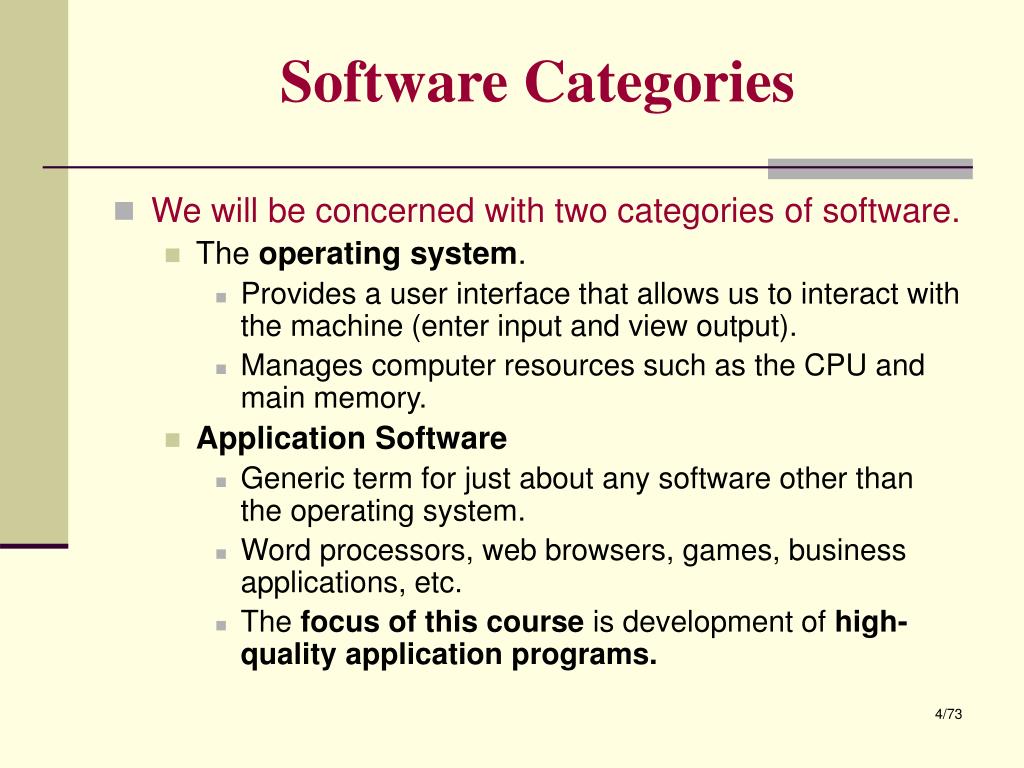 Software Categories

We will be concerned with two categories of software.

The operating system.

Provides a user interface that allows us to interact with the machine (enter input and view output).

Manages computer resources such as the CPU and main memory.

Application Software

Generic term for just about any software other than the operating system.

Word processors, web browsers, games, business applications, etc.

The focus of this course is development of high-quality application programs.

4/73